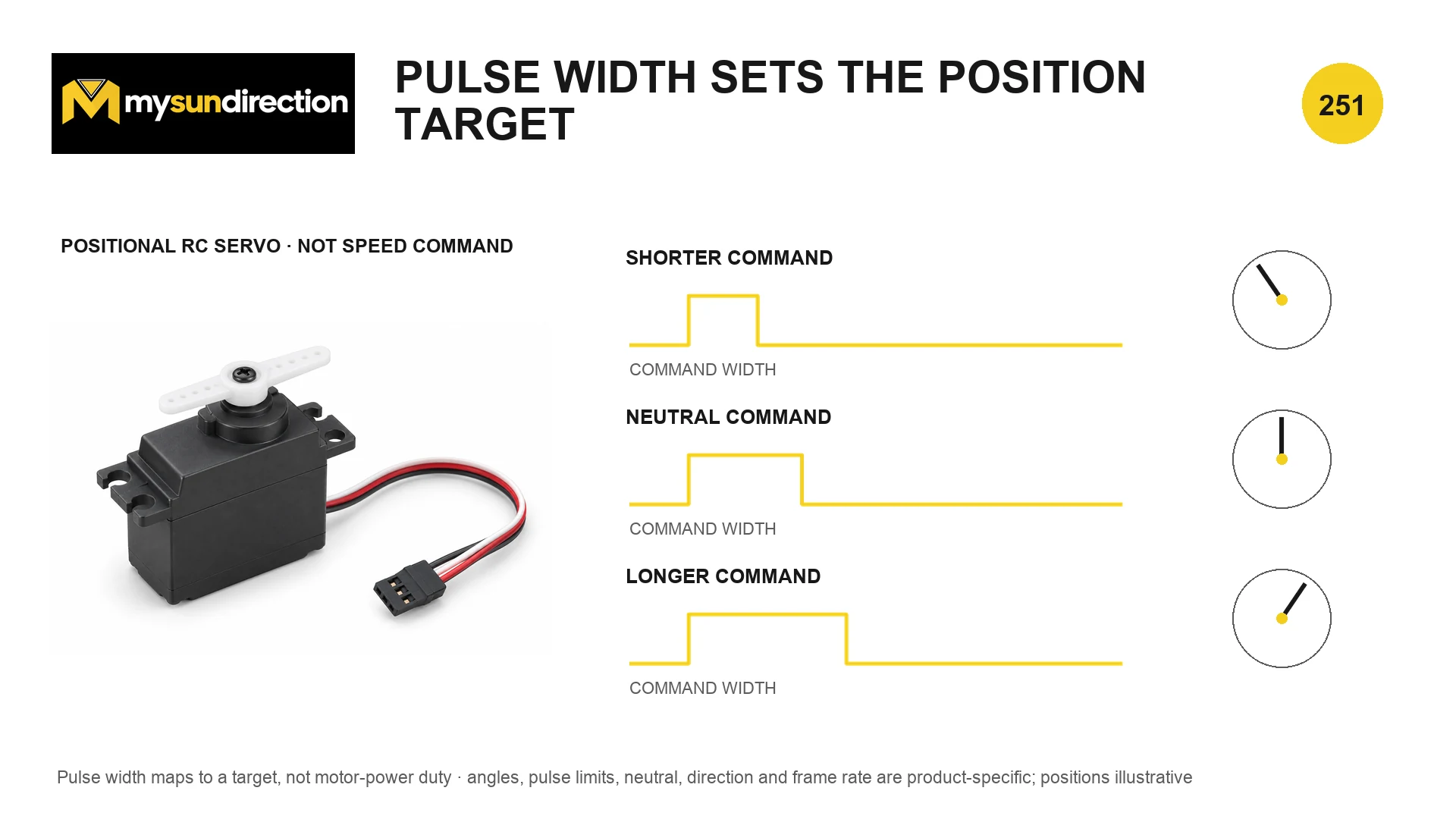 mysundirection

PULSE WIDTH SETS THE POSITION TARGET

251

POSITIONAL RC SERVO · NOT SPEED COMMAND

SHORTER COMMAND

COMMAND WIDTH

NEUTRAL COMMAND

COMMAND WIDTH

LONGER COMMAND

COMMAND WIDTH

Pulse width maps to a target, not motor-power duty · angles, pulse limits, neutral, direction and frame rate are product-specific; positions illustrative